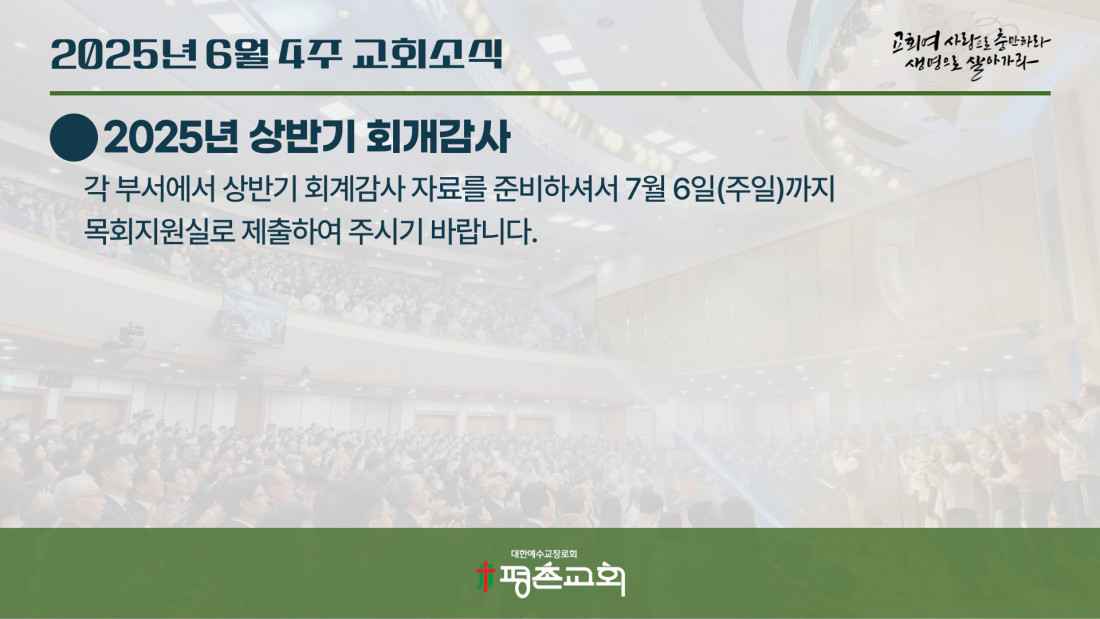 2025년 6월 4주 교회소식

교회여 사랑으로 충만하라
생명으로 살아가라

2025년 상반기 회개감사

각 부서에서 상반기 회계감사 자료를 준비하셔서 7월 6일(주일)까지 목회지원실로 제출하여 주시기 바랍니다.

대한예수교장로회
평촌교회